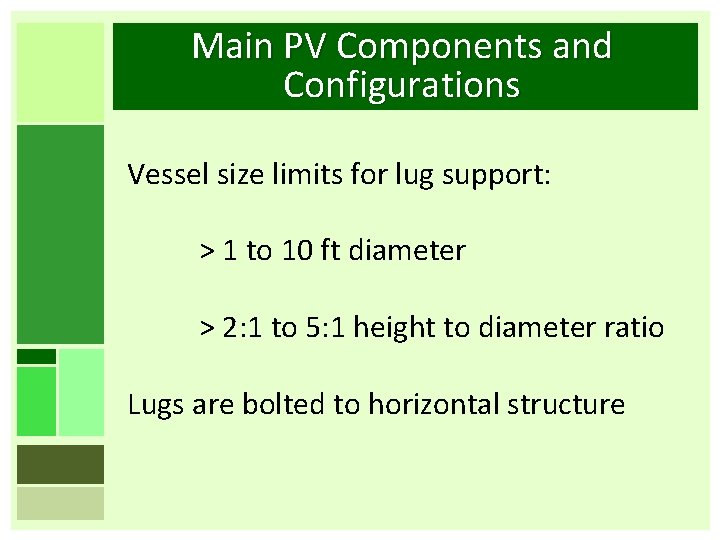 Main PV Components and Configurations

Vessel size limits for lug support:

> 1 to 10 ft diameter

> 2:1 to 5:1 height to diameter ratio

Lugs are bolted to horizontal structure